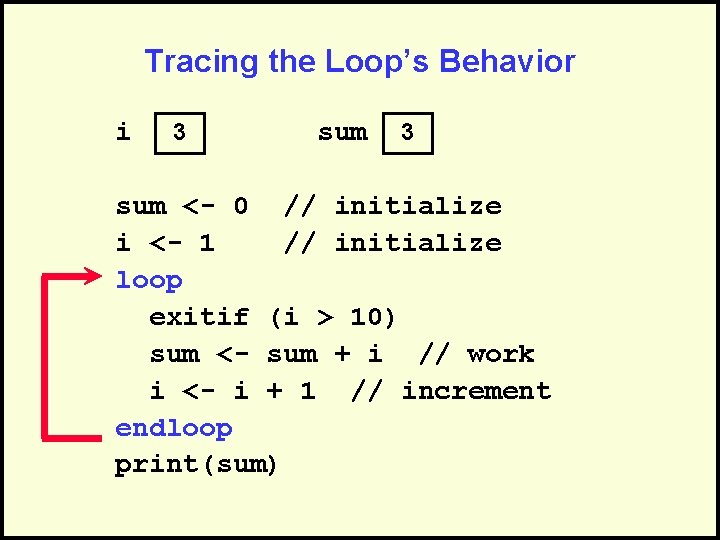 Tracing the Loop's Behavior

i 3 sum 3

sum <- 0 // initialize
i <- 1 // initialize
loop
exitif (i > 10)
sum <- sum + i // work
i <- i + 1 // increment
endloop
print(sum)